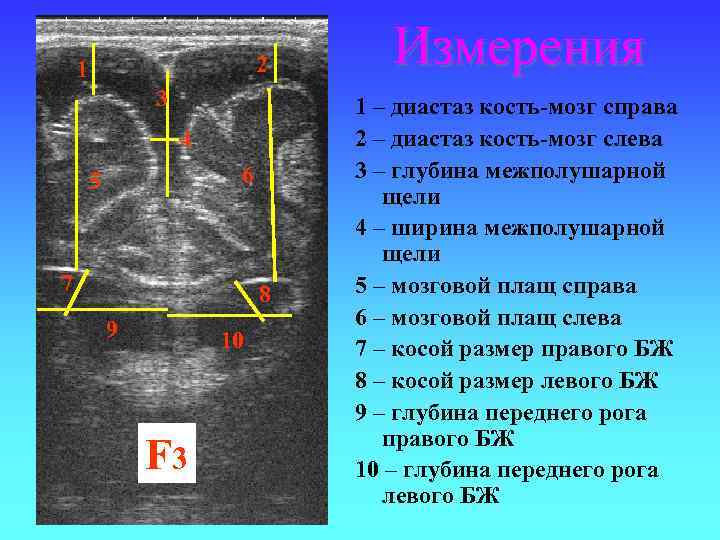 1
2
3
4
5
6
7
8
9
10
F3

Измерения

1 – диастаз кость-мозг справа
2 – диастаз кость-мозг слева
3 – глубина межполушарной щели
4 – ширина межполушарной щели
5 – мозговой плащ справа
6 – мозговой плащ слева
7 – косой размер правого БЖ
8 – косой размер левого БЖ
9 – глубина переднего рога правого БЖ
10 – глубина переднего рога левого БЖ